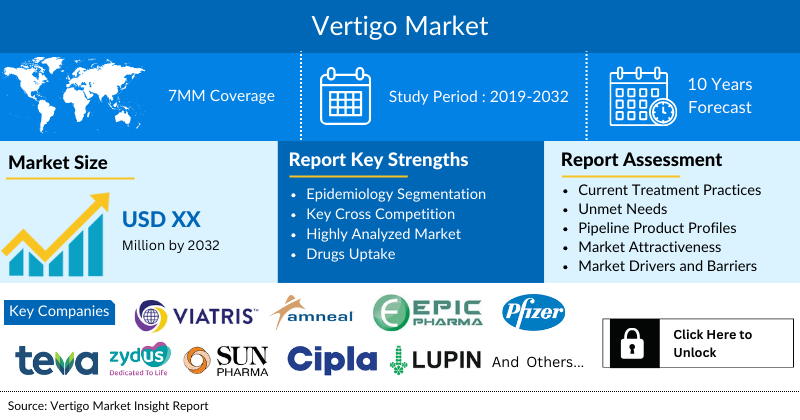 Vertigo Market

7MM Coverage

Study Period : 2019-2032

10 Years Forecast

Market Size

USD XX

Million by 2032

Report Key Strengths

- Epidemiology Segmentation
- Key Cross Competition
- Highly Analyzed Market
- Drugs Uptake

Report Assessment

- Current Treatment Practices
- Unmet Needs
- Pipeline Product Profiles
- Market Attractiveness
- Market Drivers and Barriers

Key Companies

VIATRIS

amneal

EPIC PHARMA

Pfizer

teva

zydus Dedicated To Life

SUN PHARMA

Cipla

LUPIN

And Others...

Click Here to Unlock

Source: Vertigo Market Insight Report